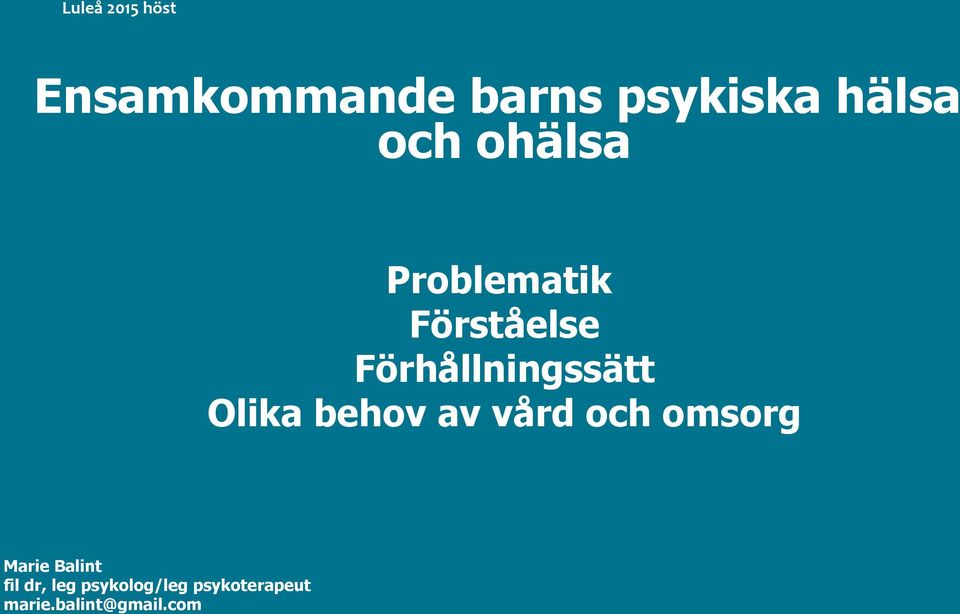 Luleå 2015 höst

Ensamkommande barns psykiska hälsa och ohälsa

Problematik
Förståelse
Förhållningssätt
Olika behov av vård och omsorg

Marie Balint
fil dr, leg psykolog/leg psykoterapeut
marie.balint@gmail.com